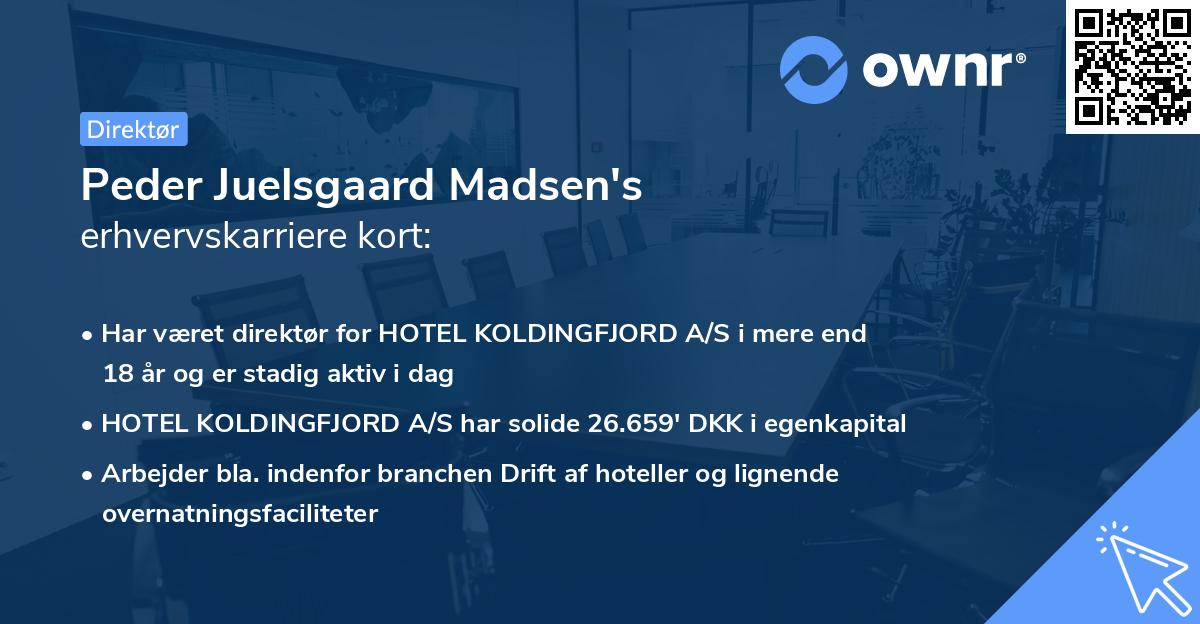 ownr®

Direktør

Peder Juelsgaard Madsen's
erhvervskarriere kort:

• Har været direktør for HOTEL KOLDINGFJORD A/S i mere end 18 år og er stadig aktiv i dag

• HOTEL KOLDINGFJORD A/S har solide 26.659' DKK i egenkapital

• Arbejder bla. indenfor branchen Drift af hoteller og lignende overnatningsfaciliteter